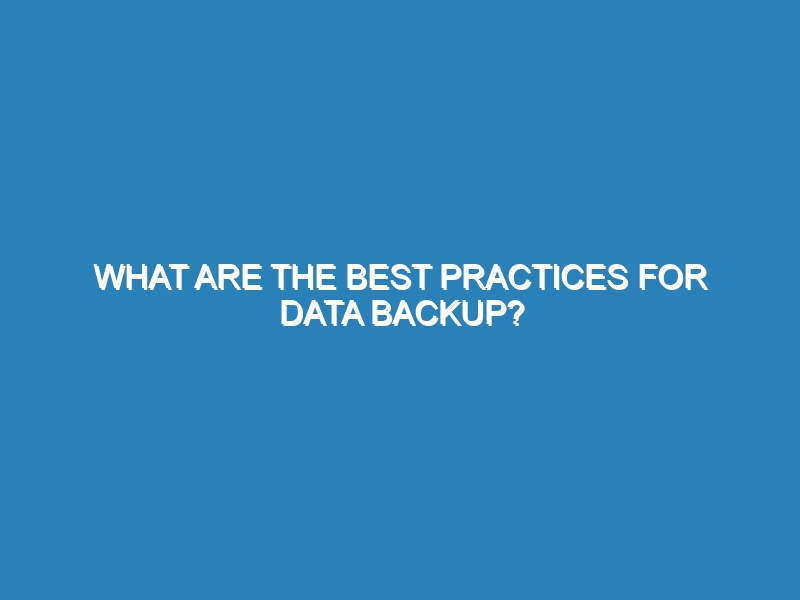 WHAT ARE THE BEST PRACTICES FOR DATA BACKUP?